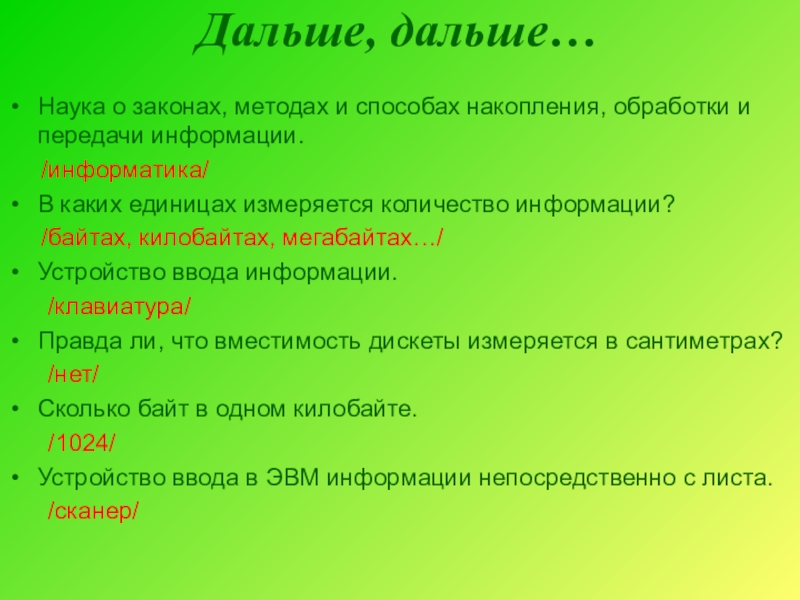 Дальше, дальше…

• Наука о законах, методах и способах накопления, обработки и передачи информации.

/информатика/

• В каких единицах измеряется количество информации?

/байтах, килобайтах, мегабайтах…/

• Устройство ввода информации.

/клавиатура/

• Правда ли, что вместимость дискеты измеряется в сантиметрах?

/нет/

• Сколько байт в одном килобайте.

/1024/

• Устройство ввода в ЭВМ информации непосредственно с листа.

/сканер/